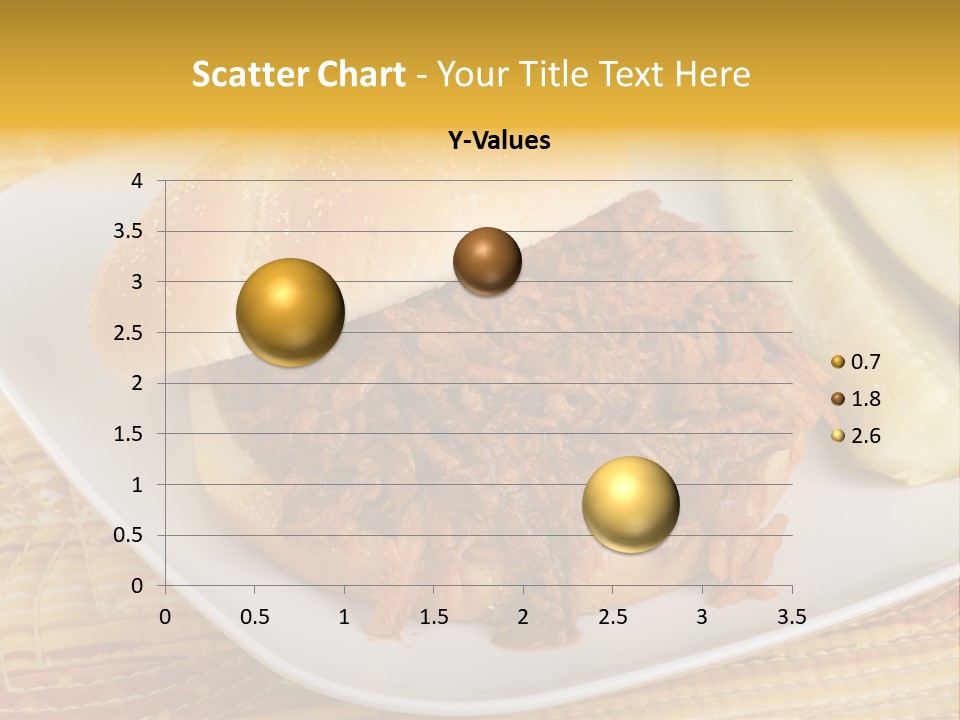 Scatter Chart - Your Title Text Here

Y-Values

4
3.5
3
2.5
2
1.5
1
0.5
0

0 0.5 1 1.5 2 2.5 3 3.5

0.7
1.8
2.6